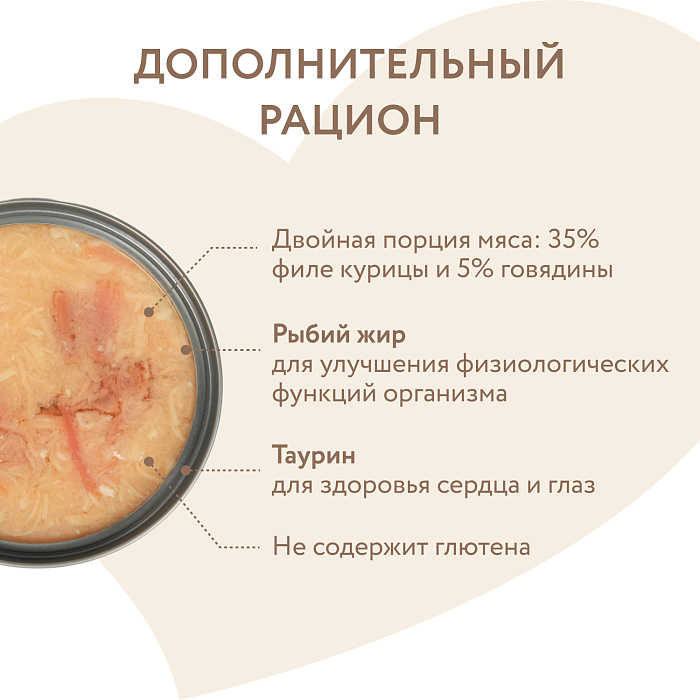 ДОПОЛНИТЕЛЬНЫЙ РАЦИОН

Двойная порция мяса: 35% филе курицы и 5% говядины

Рыбий жир
для улучшения физиологических функций организма

Таурин
для здоровья сердца и глаз

Не содержит глютена